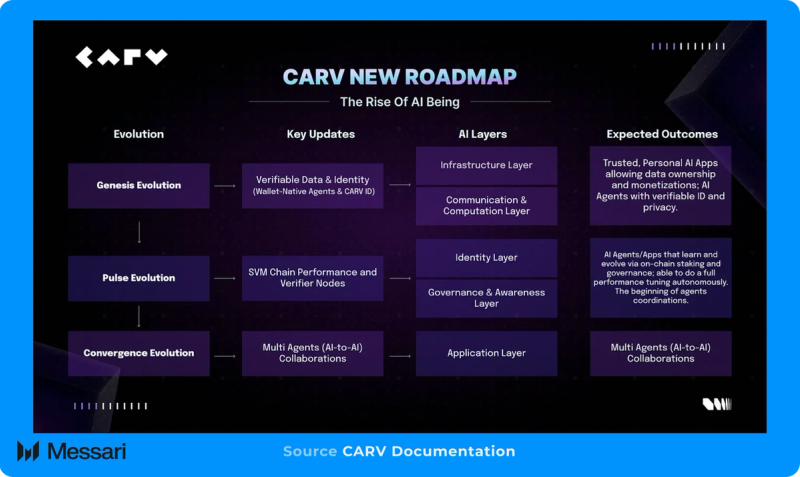 CARV

CARV NEW ROADMAP

The Rise Of AI Being

| Evolution | Key Updates | AI Layers | Expected Outcomes |
|---|---|---|---|
| Genesis Evolution | Verifiable Data & Identity (Wallet-Native Agents & CARV ID) | Infrastructure Layer; Communication & Computation Layer | Trusted, Personal AI Apps allowing data ownership and monetizations; AI Agents with verifiable ID and privacy. |
| Pulse Evolution | SVM Chain Performance and Verifier Nodes | Identity Layer; Governance & Awareness Layer | AI Agents/Apps that learn and evolve via on-chain staking and governance; able to do a full performance tuning autonomously. The beginning of agents coordinations. |
| Convergence Evolution | Multi Agents (AI-to-AI) Collaborations | Application Layer | Multi Agents (AI-to-AI) Collaborations |

Messari

Source CARV Documentation